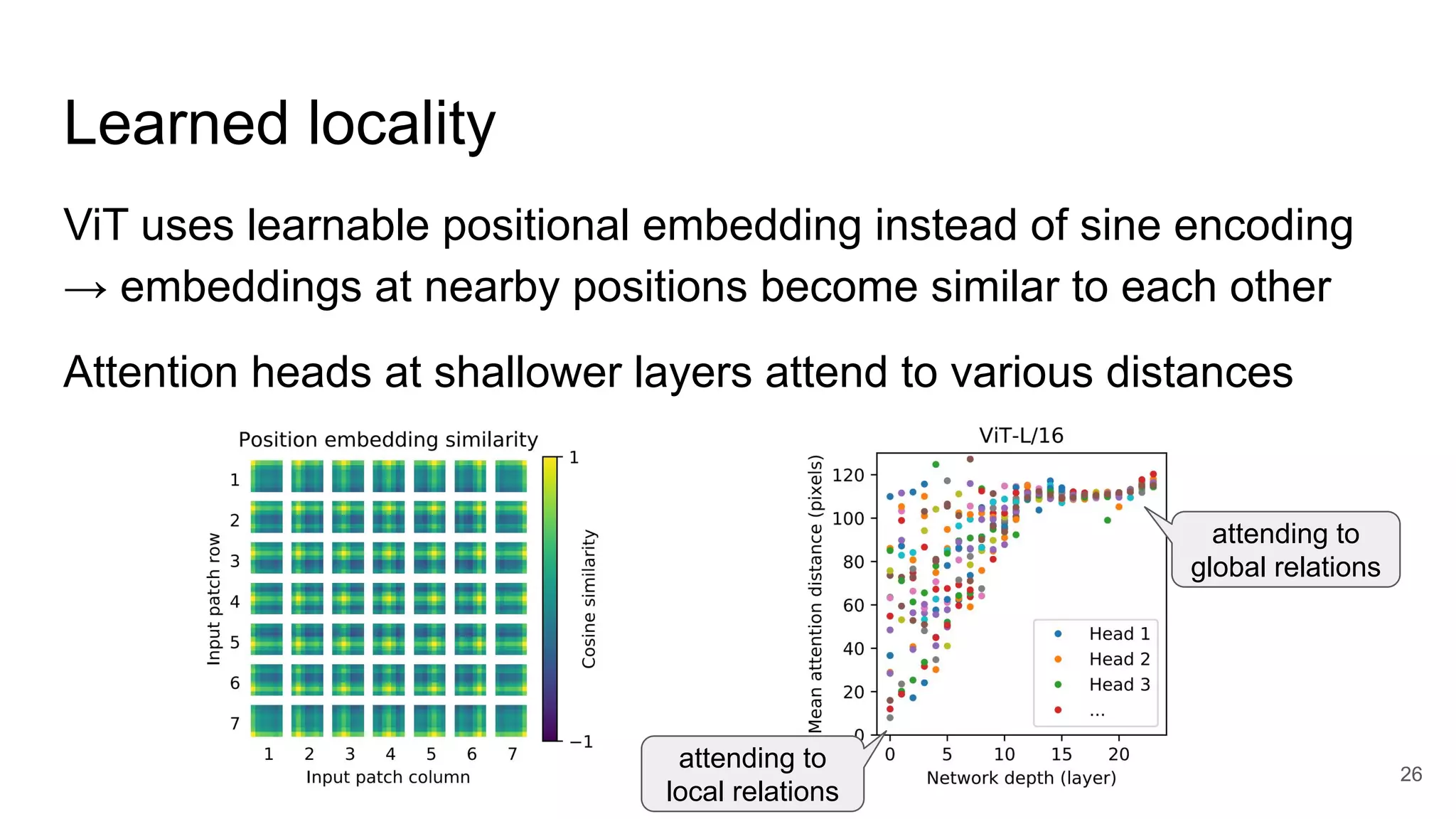 Learned locality

ViT uses learnable positional embedding instead of sine encoding
→ embeddings at nearby positions become similar to each other

Attention heads at shallower layers attend to various distances

Position embedding similarity

Input patch row

1
2
3
4
5
6
7

1 2 3 4 5 6 7

Input patch column

1

−1

Cosine similarity

ViT-L/16

Mean attention distance (pixels)

120
100
80
60
40
20
0

0 5 10 15 20

Network depth (layer)

Head 1
Head 2
Head 3
...

attending to global relations

attending to local relations

26